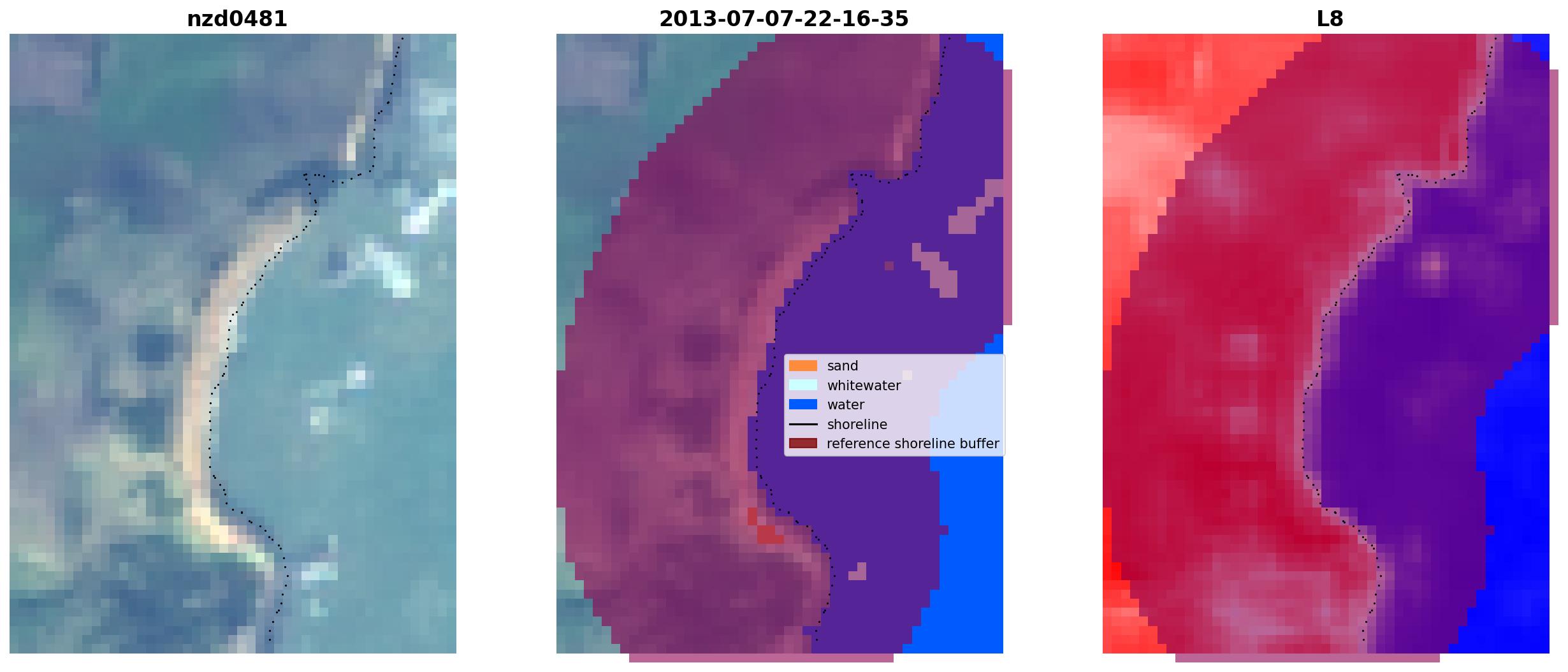 nzd0481

2013-07-07-22-16-35

sand
whitewater
water
shoreline
reference shoreline buffer

L8